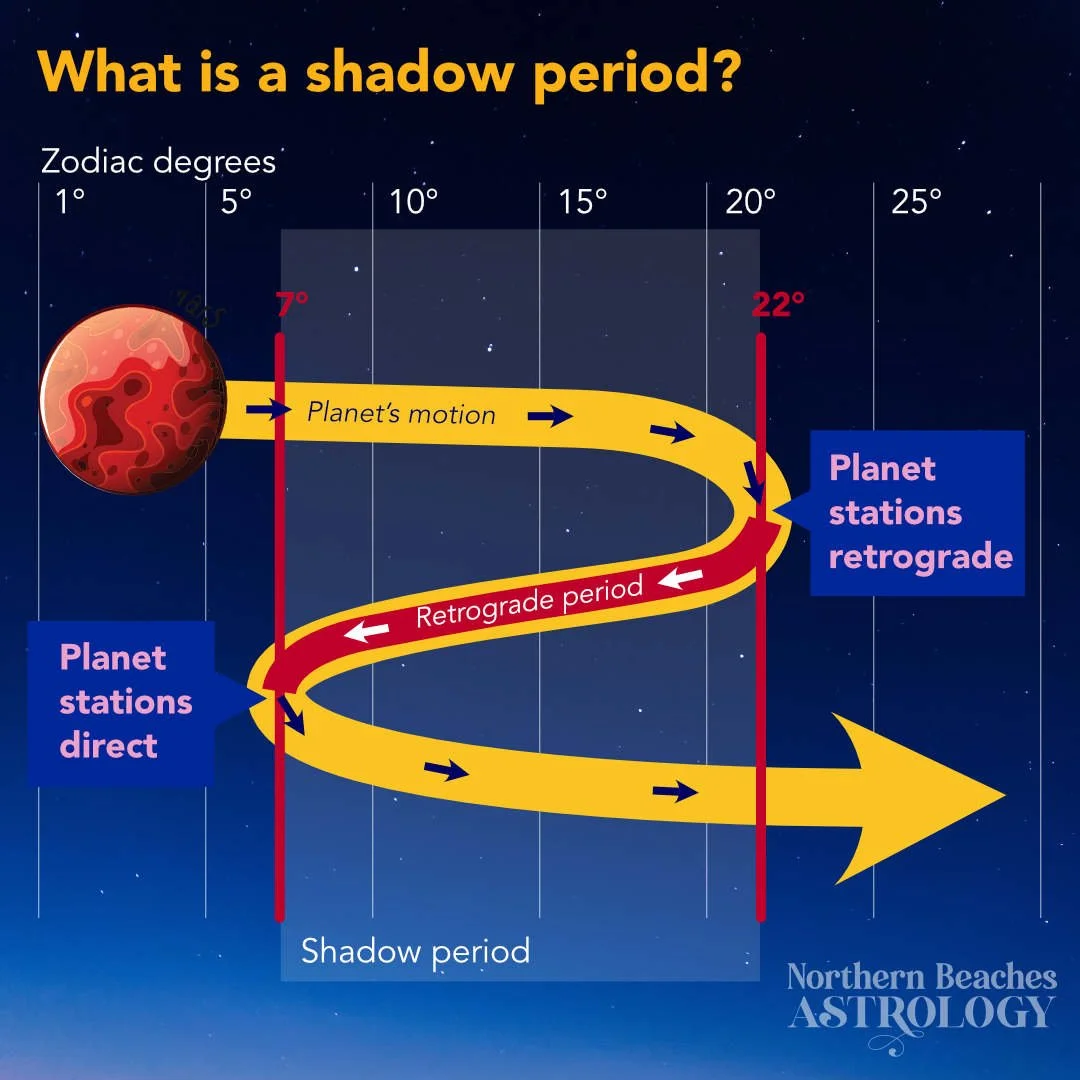 What is a shadow period?

Zodiac degrees

1° 5° 10° 15° 20° 25°

7° 22°

Planet's motion

Planet stations retrograde

Retrograde period

Planet stations direct

Shadow period

Northern Beaches ASTROLOGY